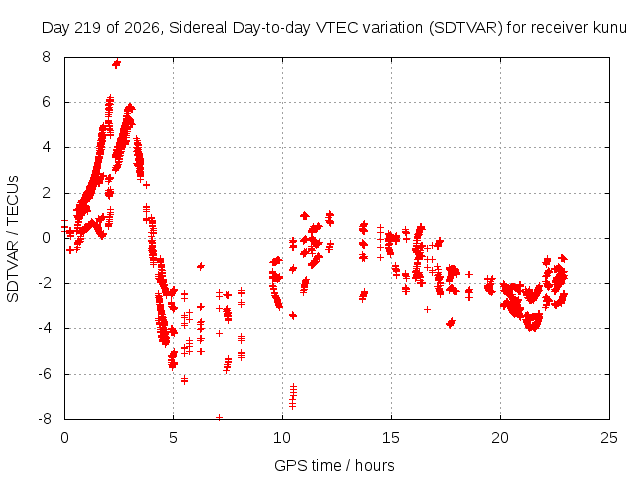 Day 219 of 2026, Sidereal Day-to-day VTEC variation (SDTVAR) for receiver kunu

SDTVAR / TECUs

8
6
4
2
0
-2
-4
-6
-8

0
5
10
15
20
25

GPS time / hours